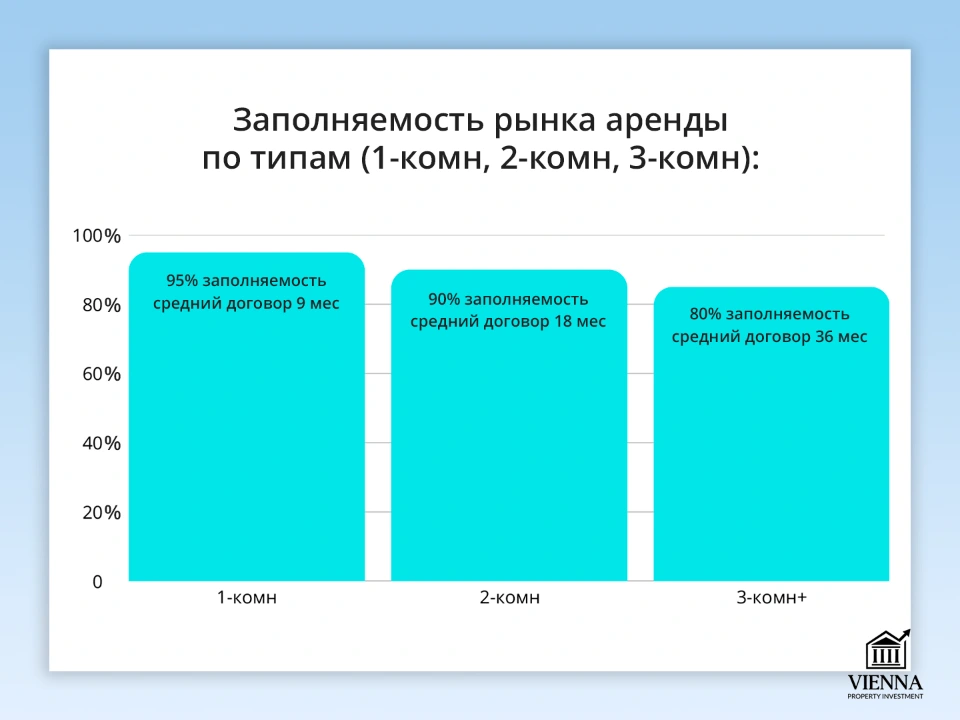 Заполняемость рынка аренды по типам (1-комн, 2-комн, 3-комн):

100%
80%
60%
40%
20%
0

95% заполняемость средний договор 9 мес

90% заполняемость средний договор 18 мес

80% заполняемость средний договор 36 мес

1-комн
2-комн
3-комн+

VIENNA
PROPERTY INVESTMENT